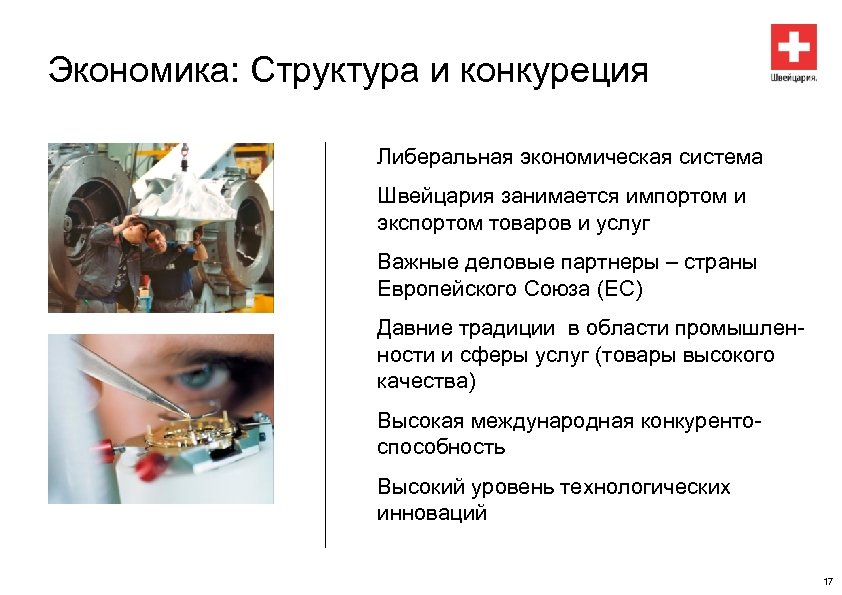 Экономика: Структура и конкуреция

Швейцария.

Либеральная экономическая система

Швейцария занимается импортом и экспортом товаров и услуг

Важные деловые партнеры – страны Европейского Союза (ЕС)

Давние традиции в области промышленности и сферы услуг (товары высокого качества)

Высокая международная конкурентоспособность

Высокий уровень технологических инноваций

17